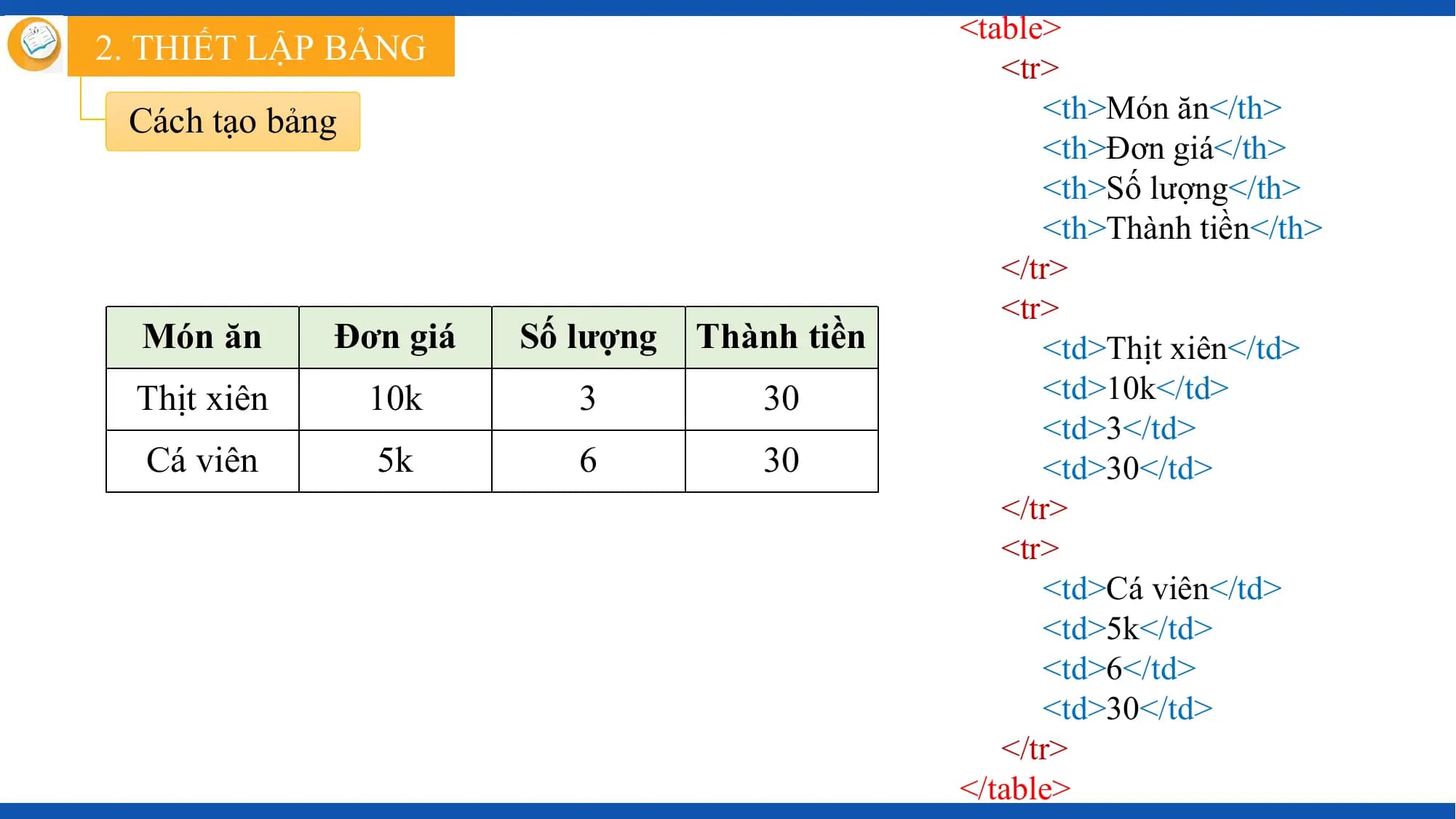 2. THIẾT LẬP BẢNG

Cách tạo bảng

| Món ăn | Đơn giá | Số lượng | Thành tiền |
|---|---|---|---|
| Thịt xiên | 10k | 3 | 30 |
| Cá viên | 5k | 6 | 30 |

<table>
<tr>
<th>Món ăn</th>
<th>Đơn giá</th>
<th>Số lượng</th>
<th>Thành tiền</th>
</tr>
<tr>
<td>Thịt xiên</td>
<td>10k</td>
<td>3</td>
<td>30</td>
</tr>
<tr>
<td>Cá viên</td>
<td>5k</td>
<td>6</td>
<td>30</td>
</tr>
</table>